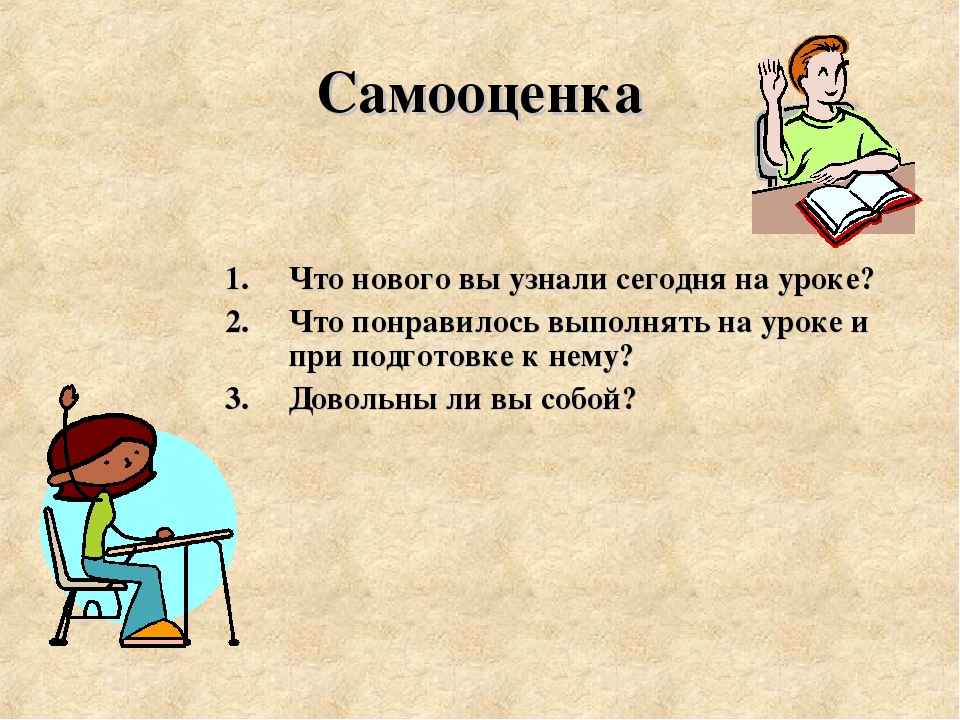 Самооценка

1. Что нового вы узнали сегодня на уроке?
2. Что понравилось выполнять на уроке и при подготовке к нему?
3. Довольны ли вы собой?